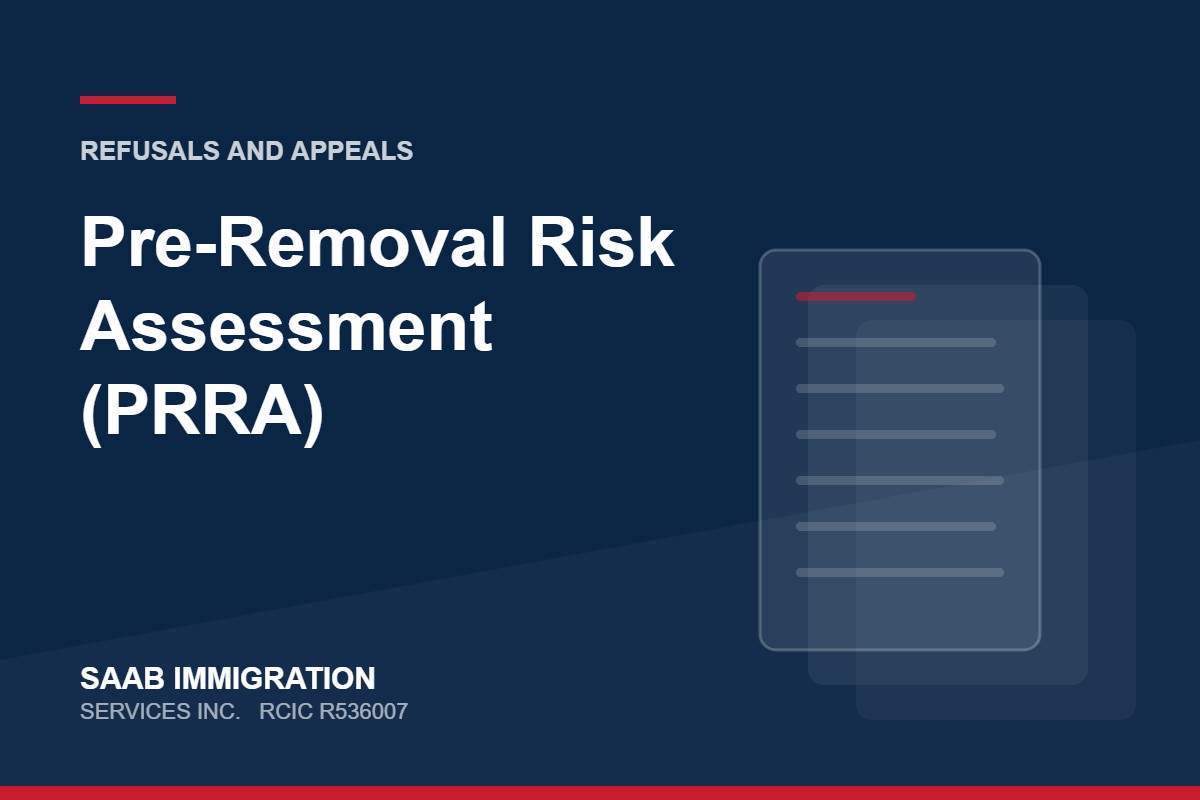 REFUSALS AND APPEALS

Pre-Removal Risk Assessment (PRRA)

SAAB IMMIGRATION
SERVICES INC. RCIC R536007